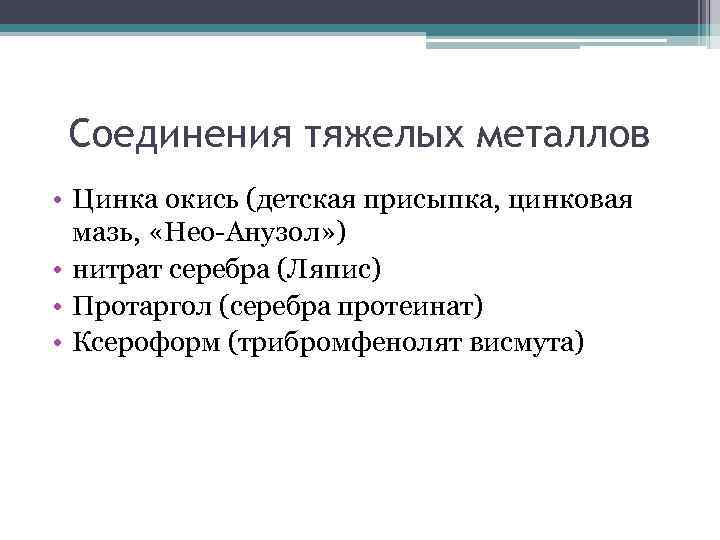 Соединения тяжелых металлов

• Цинка окись (детская присыпка, цинковая мазь, «Нео-Анузол»)
• нитрат серебра (Ляпис)
• Протаргол (серебра протеинат)
• Ксероформ (трибромфенолят висмута)